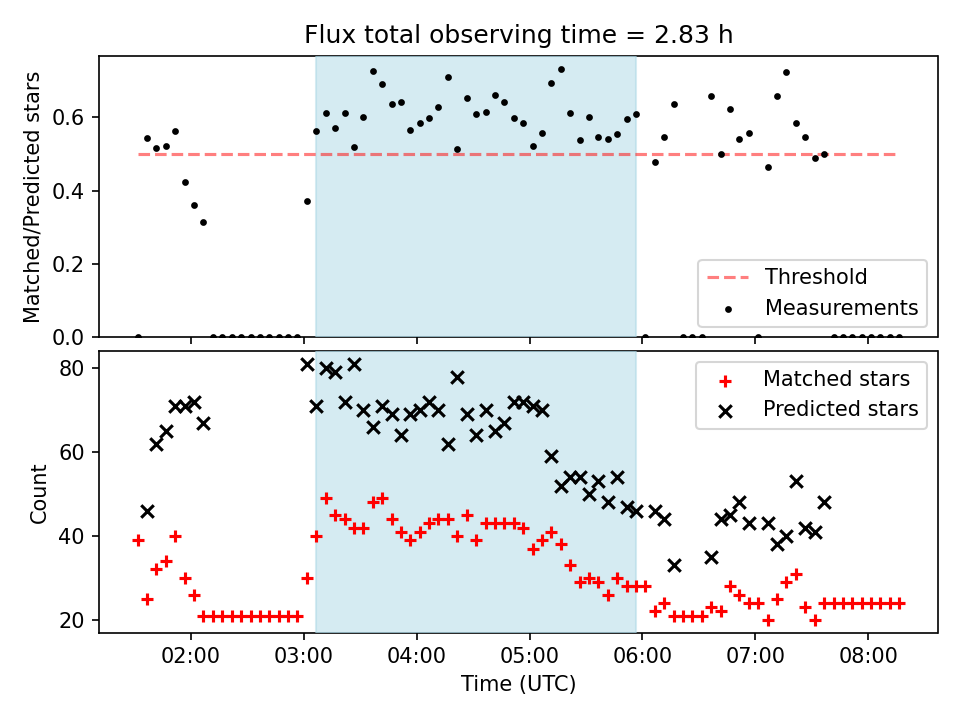 Flux total observing time = 2.83 h

Matched/Predicted stars

0.6
0.4
0.2
0.0

Threshold
Measurements

Count

80
60
40
20

Matched stars
Predicted stars

02:00 03:00 04:00 05:00 06:00 07:00 08:00

Time (UTC)